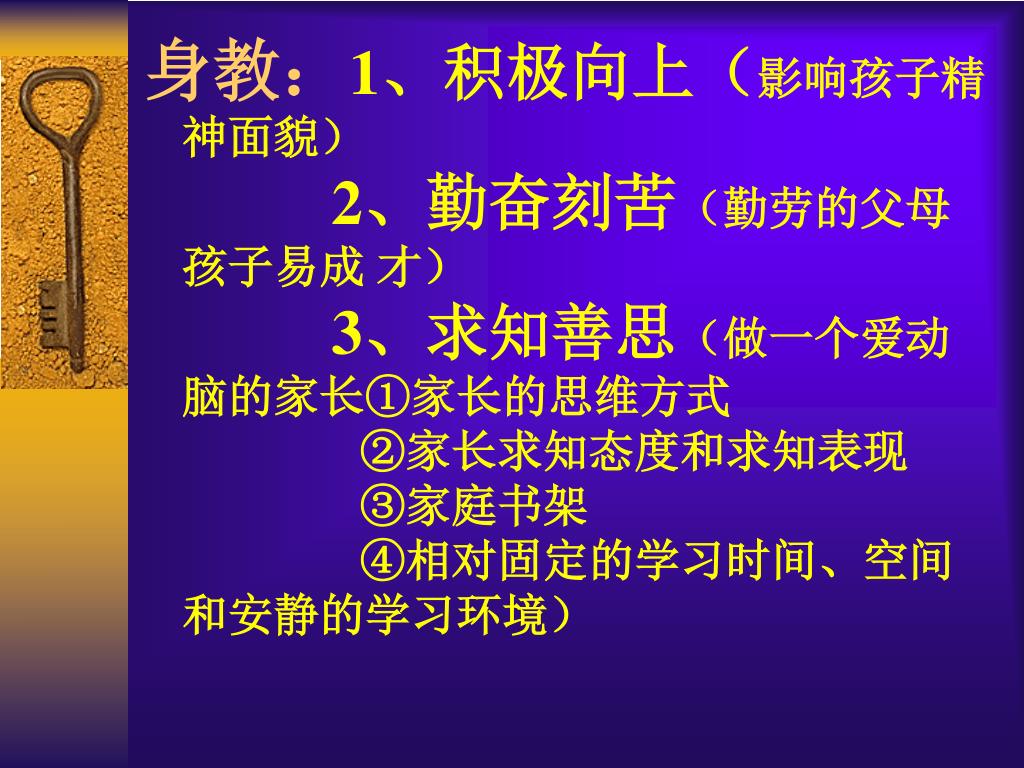 身教：1、积极向上（影响孩子精神面貌）

2、勤奋刻苦（勤劳的父母孩子易成 才）

3、求知善思（做一个爱动脑的家长①家长的思维方式

②家长求知态度和求知表现

③家庭书架

④相对固定的学习时间、空间和安静的学习环境）